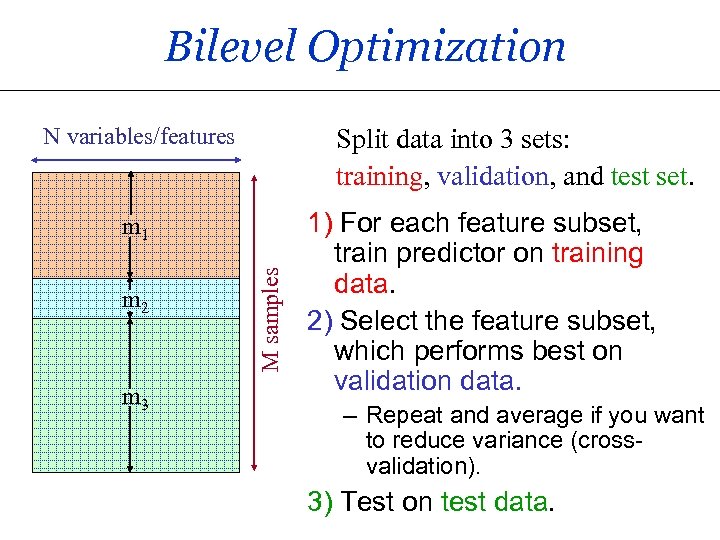 Bilevel Optimization

N variables/features

$m_1$

$m_2$

$m_3$

M samples

Split data into 3 sets: training, validation, and test set.

1) For each feature subset, train predictor on training data.

2) Select the feature subset, which performs best on validation data.

– Repeat and average if you want to reduce variance (cross-validation).

3) Test on test data.